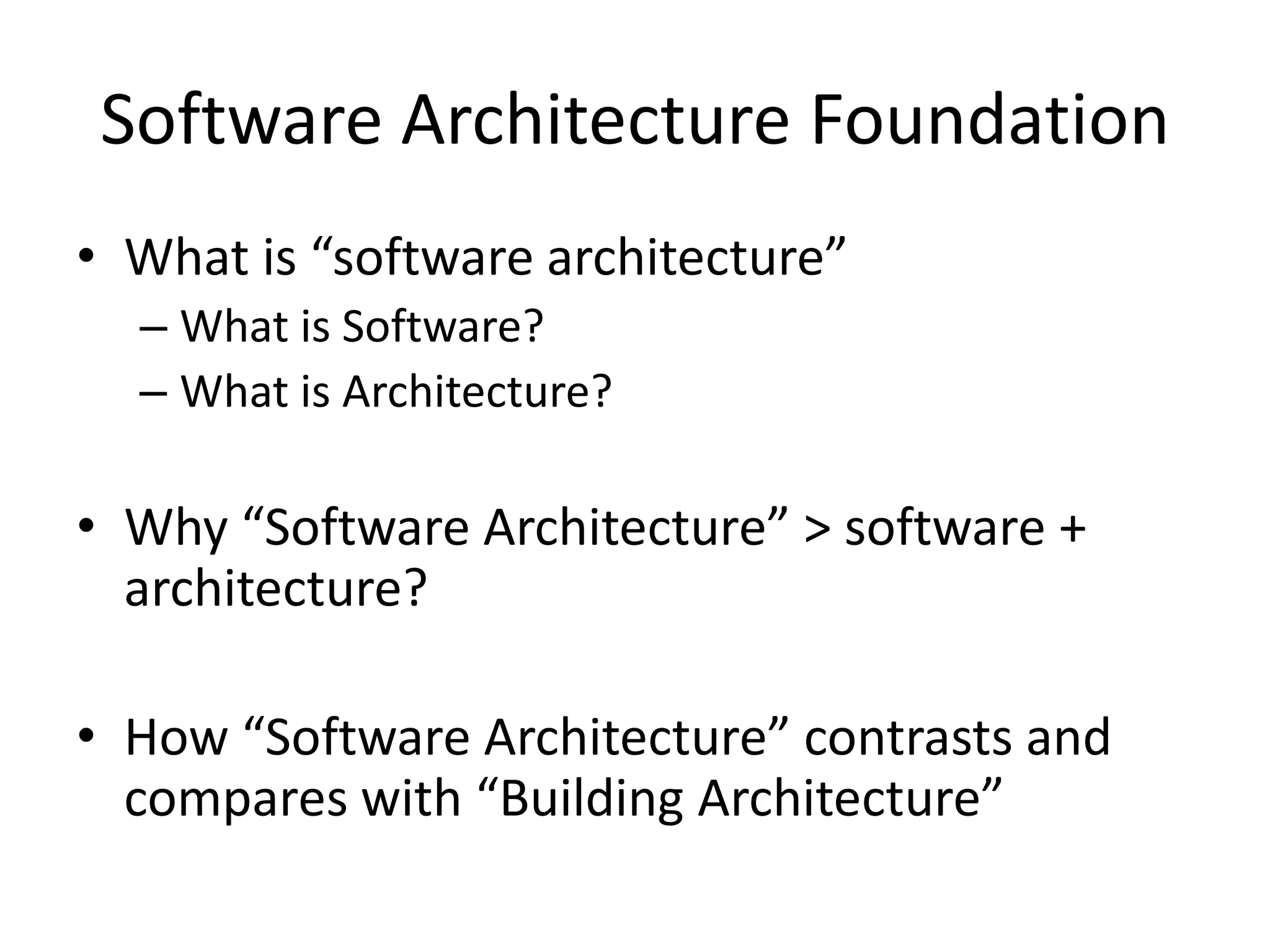 Software Architecture Foundation

• What is “software architecture”
– What is Software?
– What is Architecture?

• Why “Software Architecture” > software + architecture?

• How “Software Architecture” contrasts and compares with “Building Architecture”